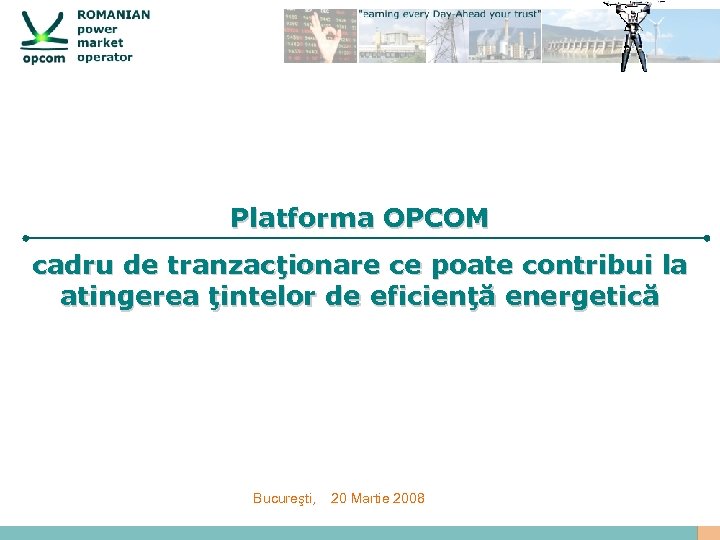 opcom ROMANIAN power market operator

"earning every Day-Ahead your trust"

Platforma OPCOM

cadru de tranzacţionare ce poate contribui la atingerea ţintelor de eficienţă energetică

Bucureşti, 20 Martie 2008